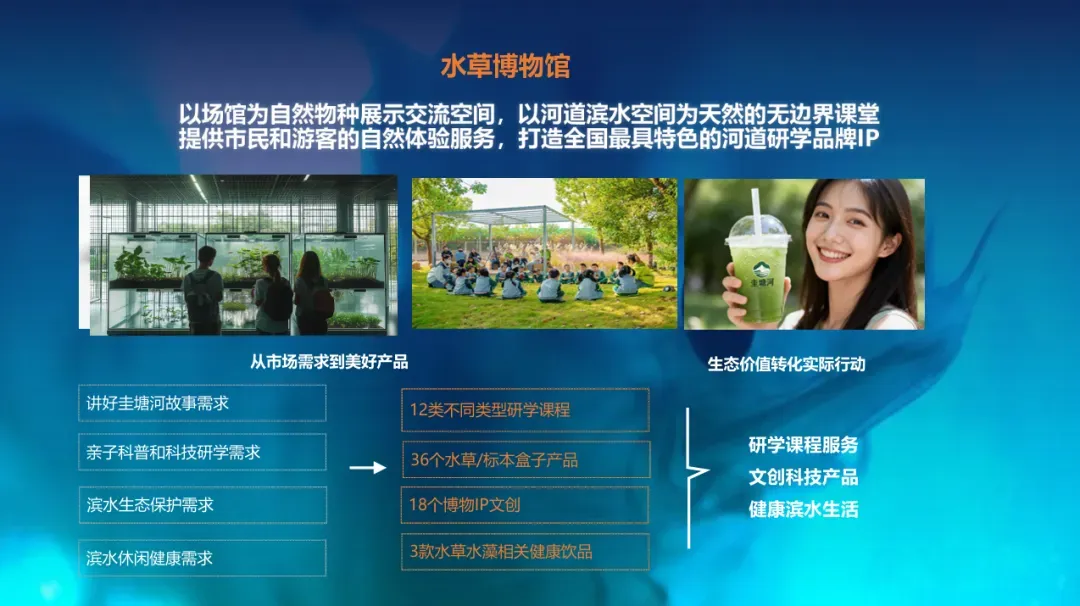 水草博物馆

以场馆为自然物种展示交流空间，以河道滨水空间为天然的无边界课堂
提供市民和游客的自然体验服务，打造全国最具特色的河道研学品牌IP

圭塘河

从市场需求到美好产品

生态价值转化实际行动

讲好圭塘河故事需求

亲子科普和科技研学需求

滨水生态保护需求

滨水休闲健康需求

12类不同类型研学课程

36个水草/标本盒子产品

18个博物IP文创

3款水草水藻相关健康饮品

研学课程服务
文创科技产品
健康滨水生活